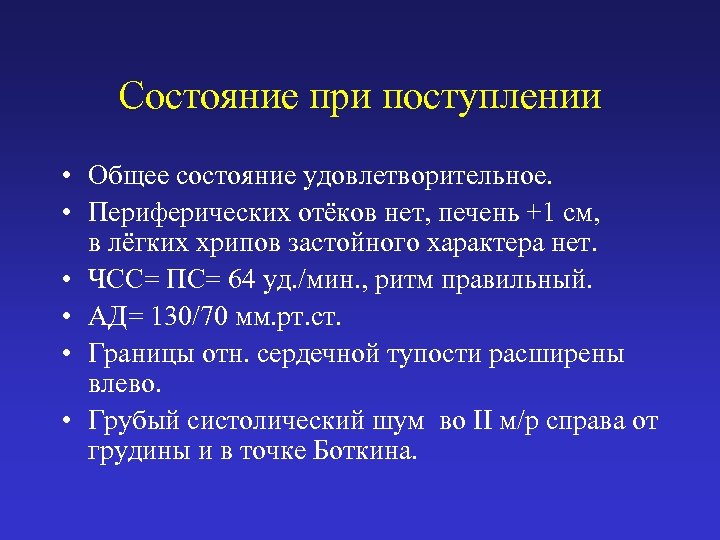 Состояние при поступлении

• Общее состояние удовлетворительное.
• Периферических отёков нет, печень +1 см, в лёгких хрипов застойного характера нет.
• ЧСС= ПС= 64 уд./мин., ритм правильный.
• АД= 130/70 мм.рт.ст.
• Границы отн. сердечной тупости расширены влево.
• Грубый систолический шум во II м/р справа от грудины и в точке Боткина.